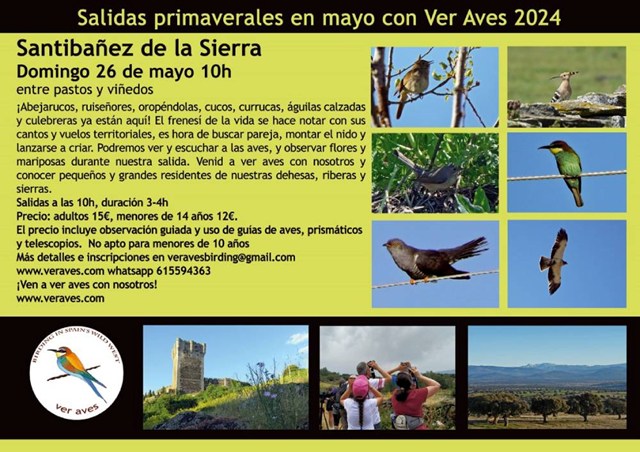 Salidas primaverales en mayo con Ver Aves 2024

Santibañez de la Sierra
Domingo 26 de mayo 10h
entre pastos y viñedos

¡Abejarucos, ruiseñores, oropéndolas, cucos, currucas, águilas calzadas y culebreras ya están aquí! El frenesí de la vida se hace notar con sus cantos y vuelos territoriales, es hora de buscar pareja, montar el nido y lanzarse a criar. Podremos ver y escuchar a las aves, y observar flores y mariposas durante nuestra salida. Venid a ver aves con nosotros y conocer pequeños y grandes residentes de nuestras dehesas, riberas y sierras.
Salidas a las 10h, duración 3-4h
Precio: adultos 15€, menores de 14 años 12€.
El precio incluye observación guiada y uso de guías de aves, prismáticos y telescopios. No apto para menores de 10 años
Más detalles e inscripciones en veravesbirding@gmail.com
www.veraves.com whatsapp 615594363
¡Ven a ver aves con nosotros!
www.veraves.com

BIRDING IN SPAIN'S WILD WEST
ver aves